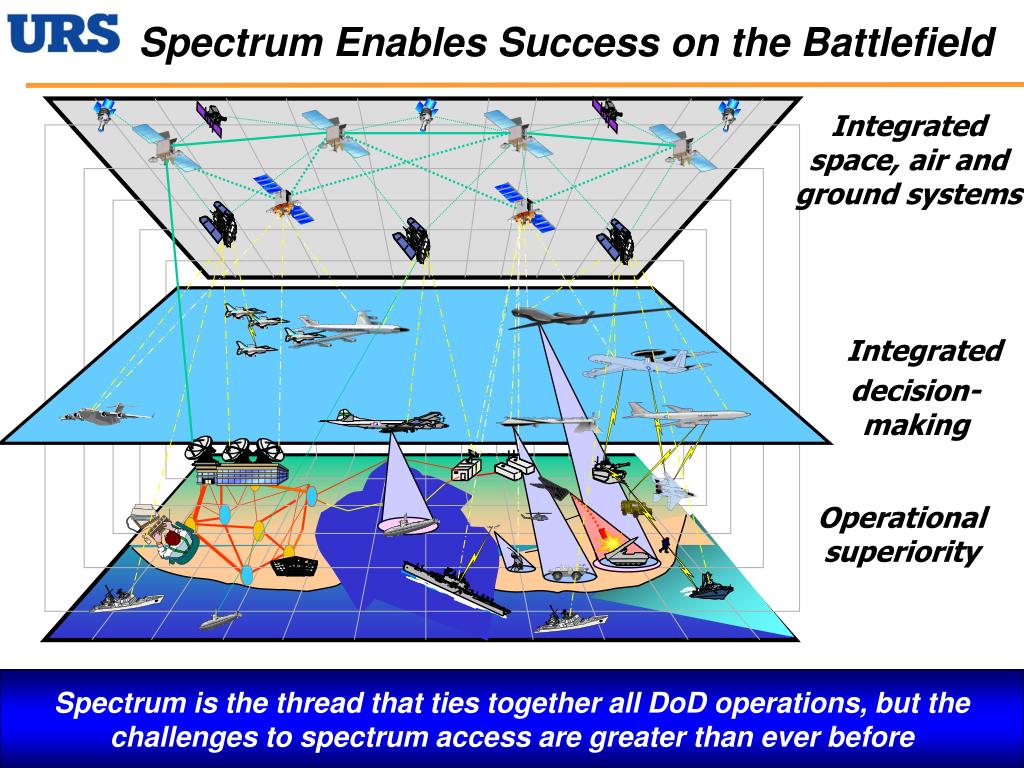 URS

Spectrum Enables Success on the Battlefield

Integrated space, air and ground systems

Integrated decision-making

Operational superiority

Spectrum is the thread that ties together all DoD operations, but the challenges to spectrum access are greater than ever before